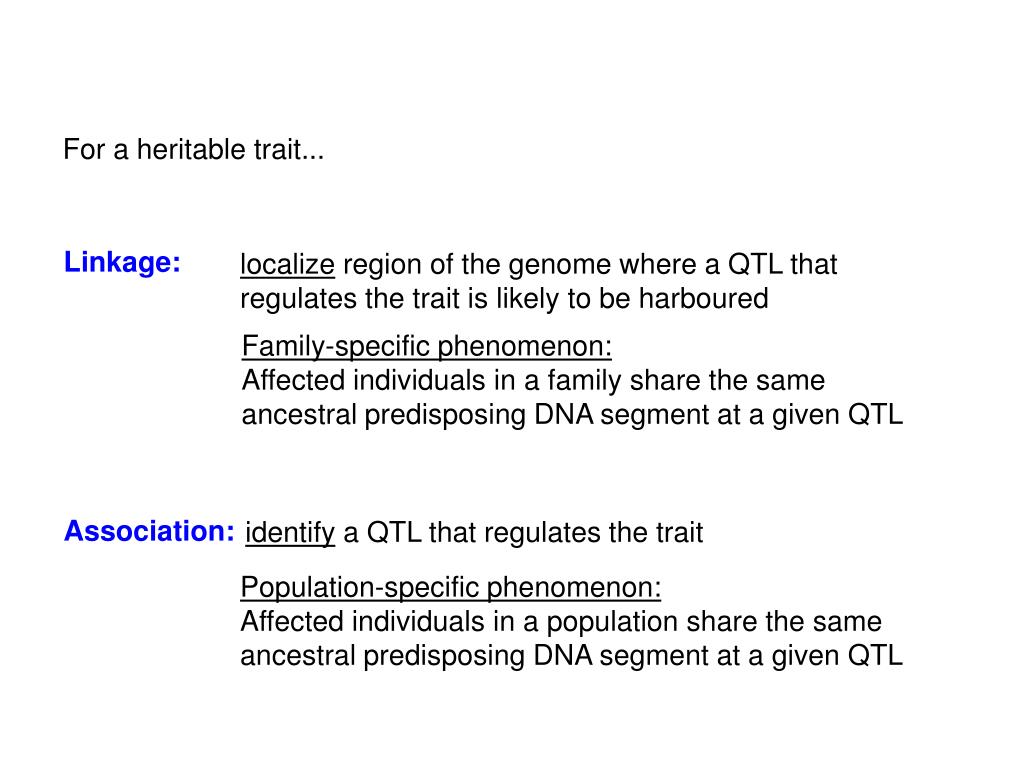 For a heritable trait...

Linkage:

localize region of the genome where a QTL that regulates the trait is likely to be harboured

Family-specific phenomenon:
Affected individuals in a family share the same ancestral predisposing DNA segment at a given QTL

Association:

identify a QTL that regulates the trait

Population-specific phenomenon:
Affected individuals in a population share the same ancestral predisposing DNA segment at a given QTL